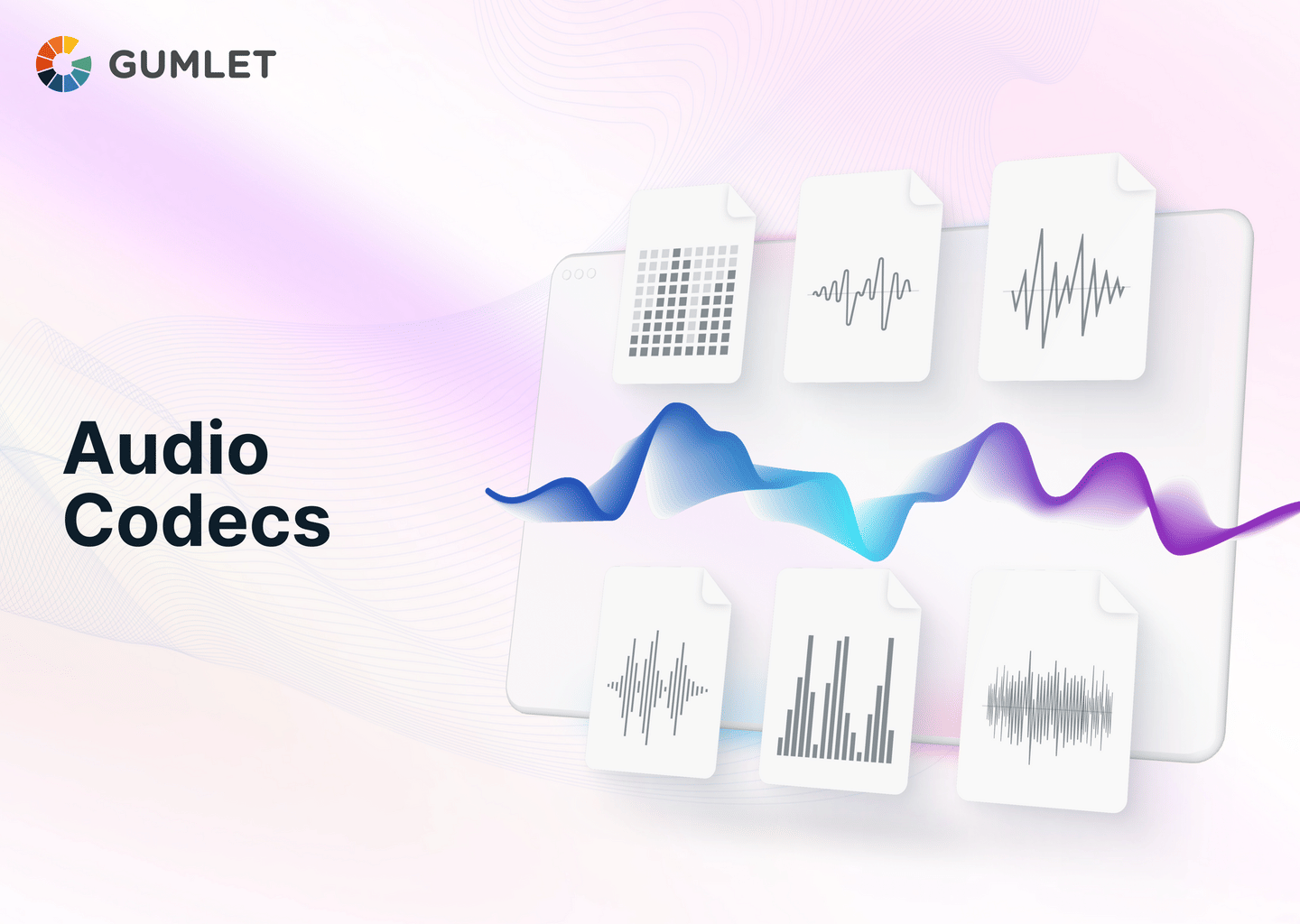 GUMLET

Audio Codecs